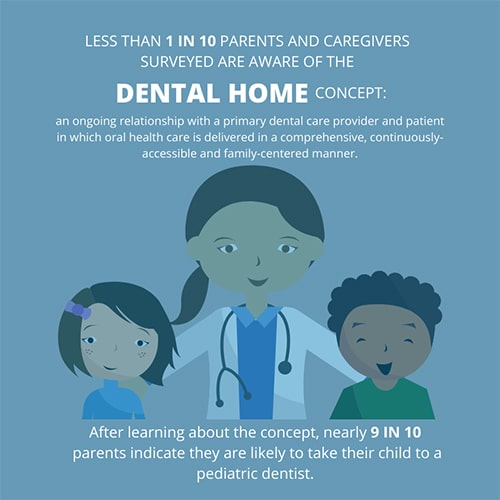 LESS THAN 1 IN 10 PARENTS AND CAREGIVERS SURVEYED ARE AWARE OF THE

DENTAL HOME CONCEPT:

an ongoing relationship with a primary dental care provider and patient in which oral health care is delivered in a comprehensive, continuously-accessible and family-centered manner.

After learning about the concept, nearly 9 IN 10 parents indicate they are likely to take their child to a pediatric dentist.